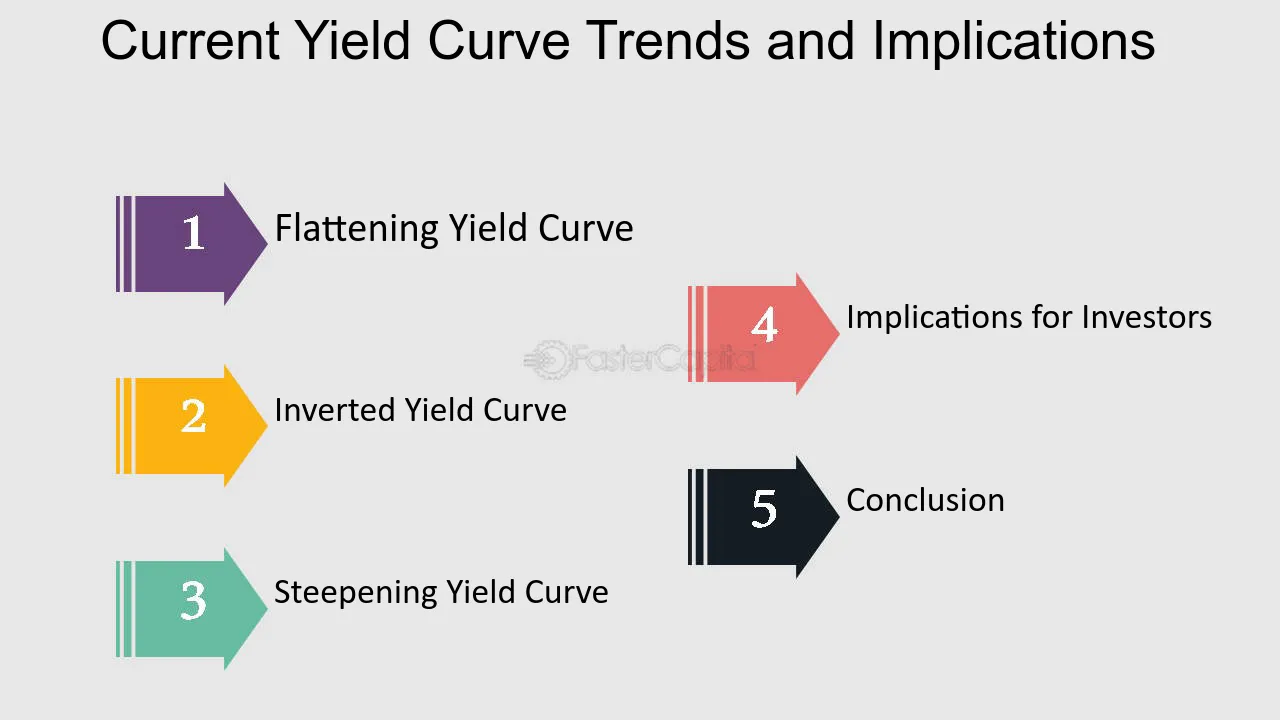 Current Yield Curve Trends and Implications

1 Flattening Yield Curve

2 Inverted Yield Curve

3 Steepening Yield Curve

4 Implications for Investors

5 Conclusion

FasterCapital